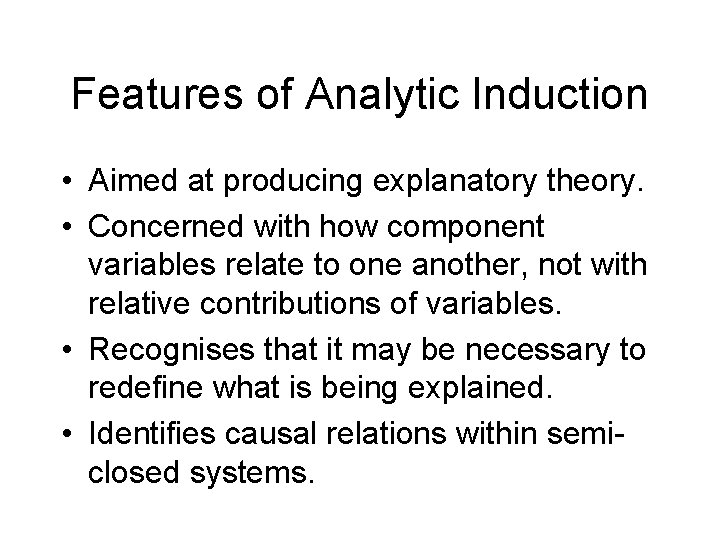 Features of Analytic Induction

• Aimed at producing explanatory theory.

• Concerned with how component variables relate to one another, not with relative contributions of variables.

• Recognises that it may be necessary to redefine what is being explained.

• Identifies causal relations within semi-closed systems.